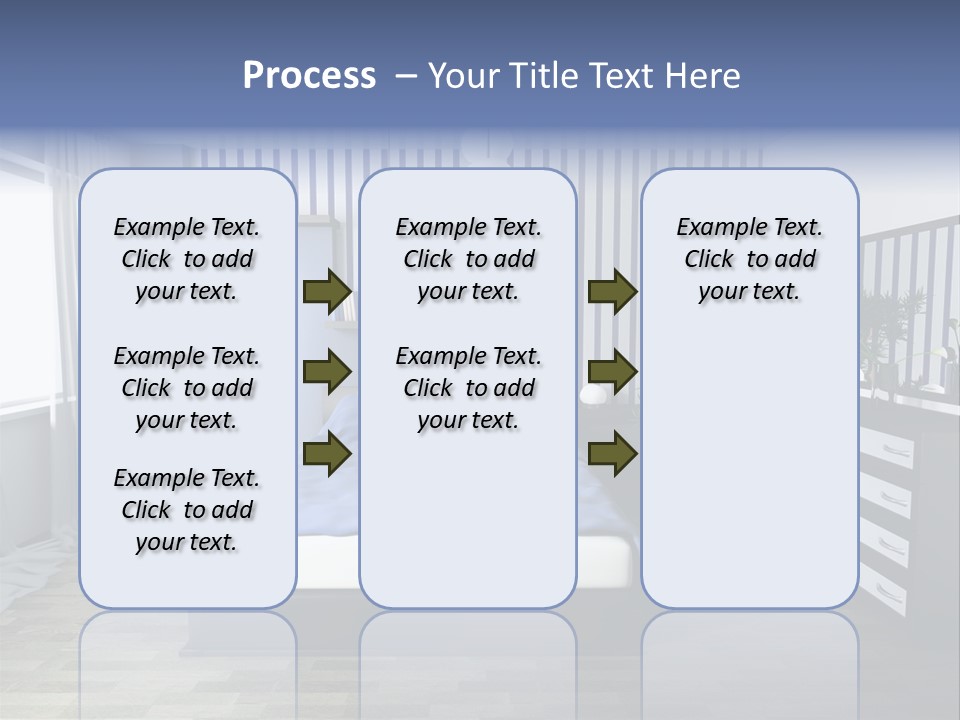 Process – Your Title Text Here

Example Text. Click to add your text.

Example Text. Click to add your text.

Example Text. Click to add your text.

Example Text. Click to add your text.

Example Text. Click to add your text.

Example Text. Click to add your text.